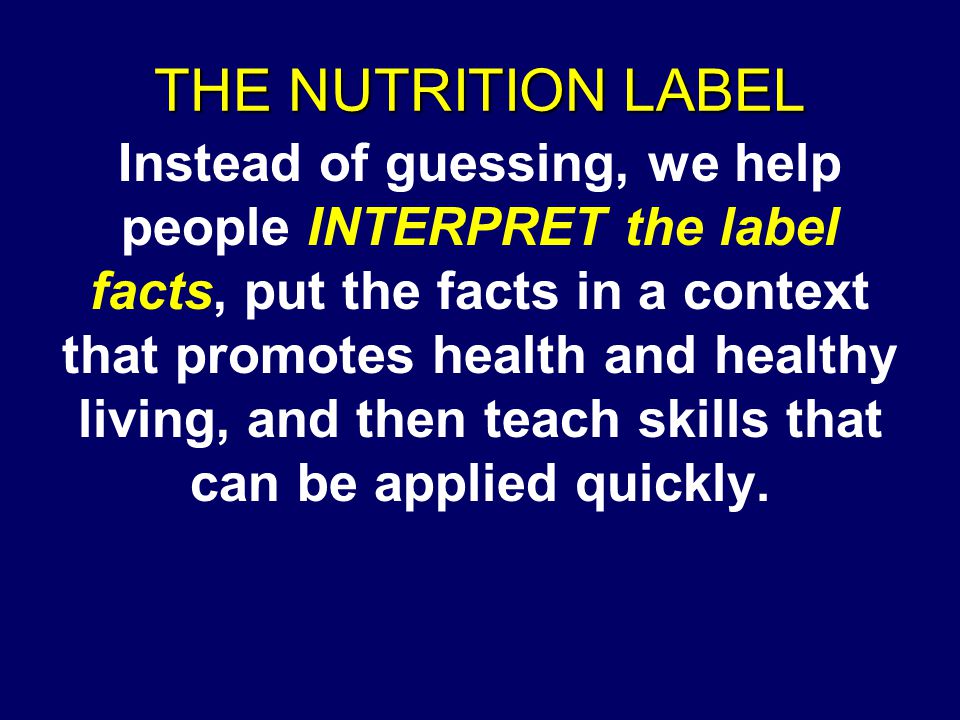 THE NUTRITION LABEL

Instead of guessing, we help people INTERPRET the label facts, put the facts in a context that promotes health and healthy living, and then teach skills that can be applied quickly.